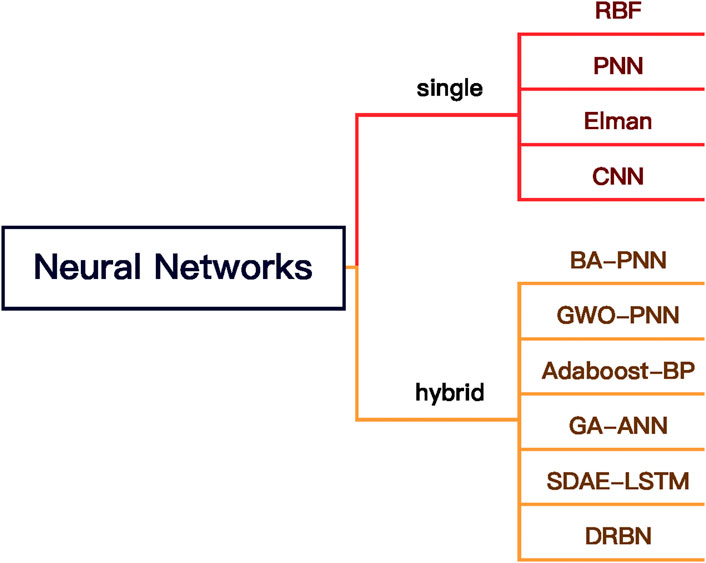 Neural Networks

single

RBF

PNN

Elman

CNN

hybrid

BA-PNN

GWO-PNN

Adaboost-BP

GA-ANN

SDAE-LSTM

DRBN